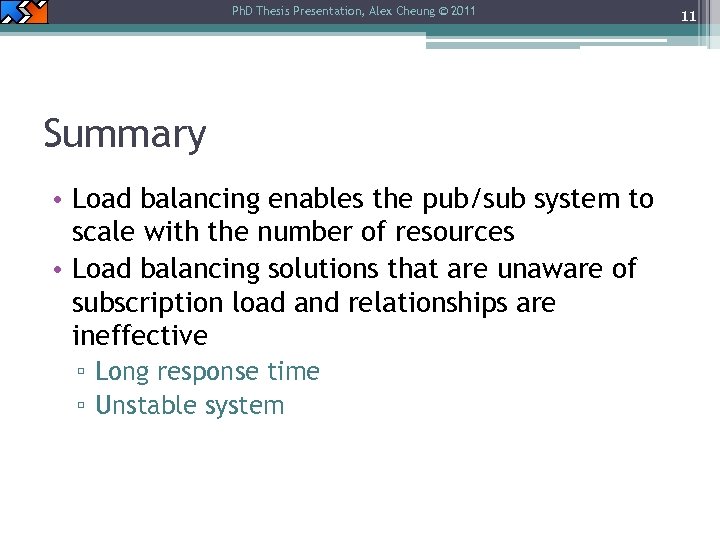 PhD Thesis Presentation, Alex Cheung © 2011

11

Summary

• Load balancing enables the pub/sub system to scale with the number of resources
• Load balancing solutions that are unaware of subscription load and relationships are ineffective
▫ Long response time
▫ Unstable system